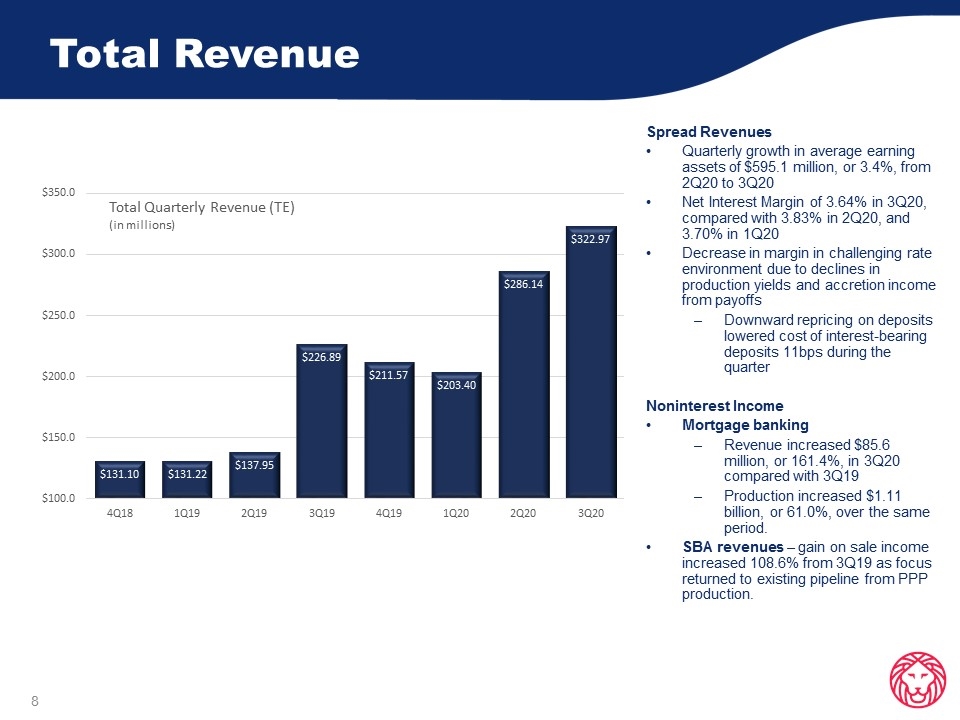 Total Revenue

Total Quarterly Revenue (TE)
(in millions)

$350.0
$300.0
$250.0
$200.0
$150.0
$100.0

$131.10
$131.22
$137.95
$226.89
$211.57
$203.40
$286.14
$322.97

4Q18
1Q19
2Q19
3Q19
4Q19
1Q20
2Q20
3Q20

Spread Revenues
• Quarterly growth in average earning assets of $595.1 million, or 3.4%, from 2Q20 to 3Q20
• Net Interest Margin of 3.64% in 3Q20, compared with 3.83% in 2Q20, and 3.70% in 1Q20
• Decrease in margin in challenging rate environment due to declines in production yields and accretion income from payoffs
– Downward repricing on deposits lowered cost of interest-bearing deposits 11bps during the quarter

Noninterest Income
• Mortgage banking
– Revenue increased $85.6 million, or 161.4%, in 3Q20 compared with 3Q19
– Production increased $1.11 billion, or 61.0%, over the same period.
• SBA revenues – gain on sale income increased 108.6% from 3Q19 as focus returned to existing pipeline from PPP production.

8